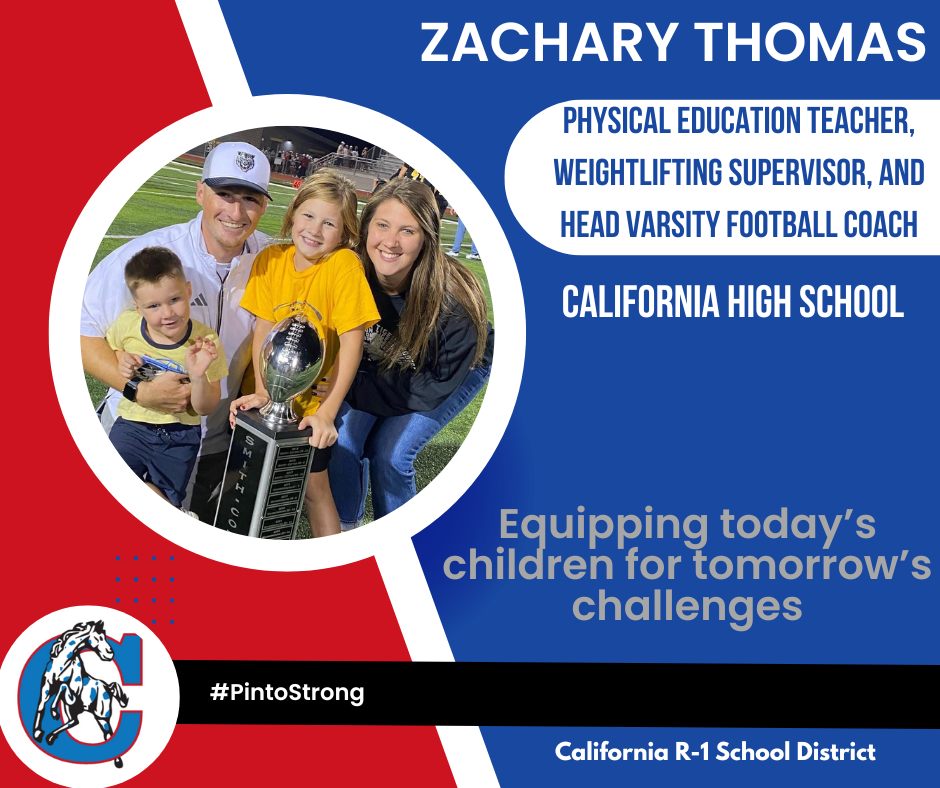 ZACHARY THOMAS

PHYSICAL EDUCATION TEACHER, WEIGHTLIFTING SUPERVISOR, AND HEAD VARSITY FOOTBALL COACH

CALIFORNIA HIGH SCHOOL

SMITH-CO

Equipping today's children for tomorrow's challenges

#PintoStrong

California R-1 School District